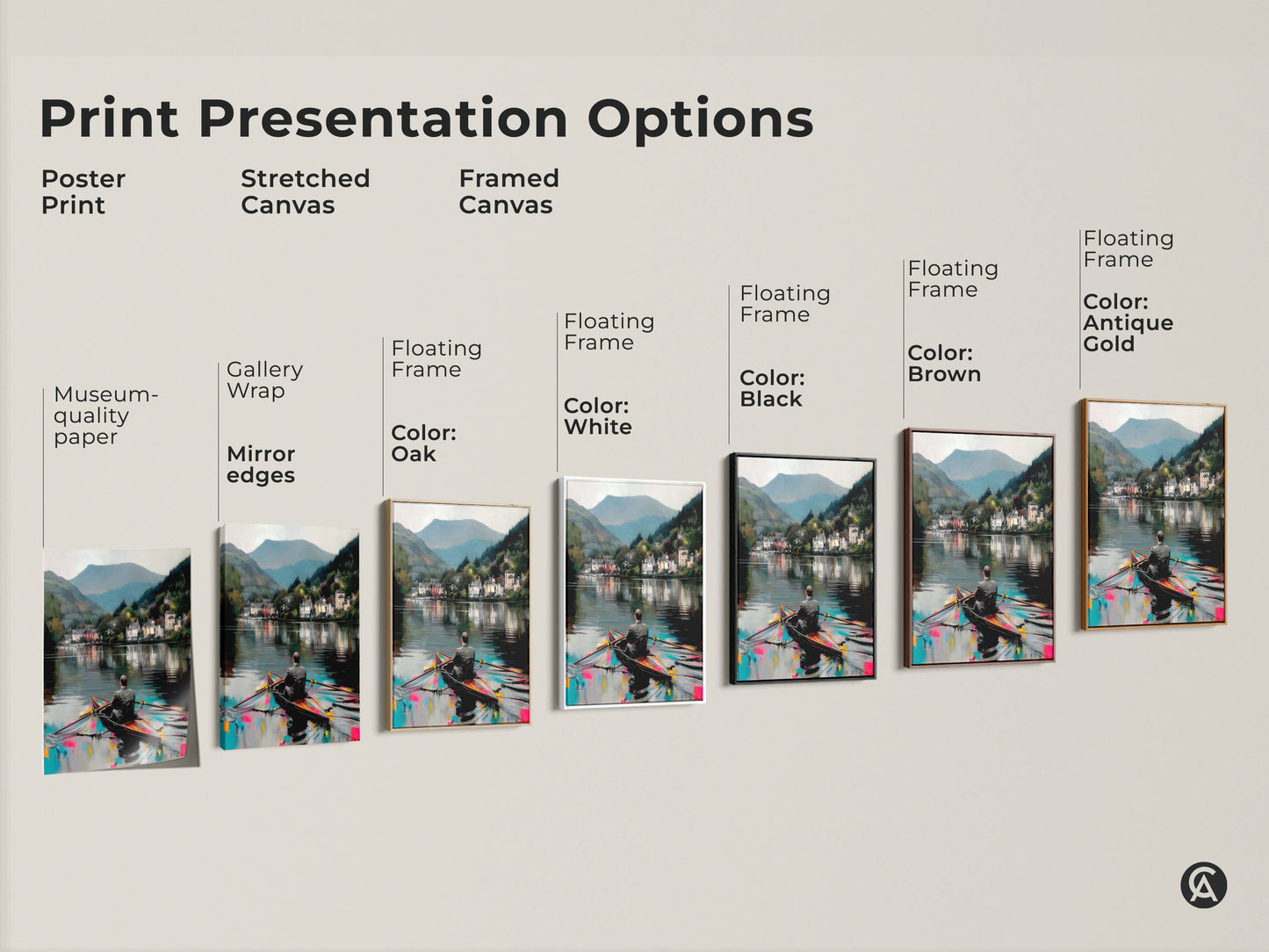 Print Presentation Options

Poster Print

Stretched Canvas

Framed Canvas

Museum-quality paper

Gallery Wrap

Mirror edges

Floating Frame

Color: Oak

Floating Frame

Color: White

Floating Frame

Color: Black

Floating Frame

Color: Brown

Floating Frame

Color: Antique Gold

CA